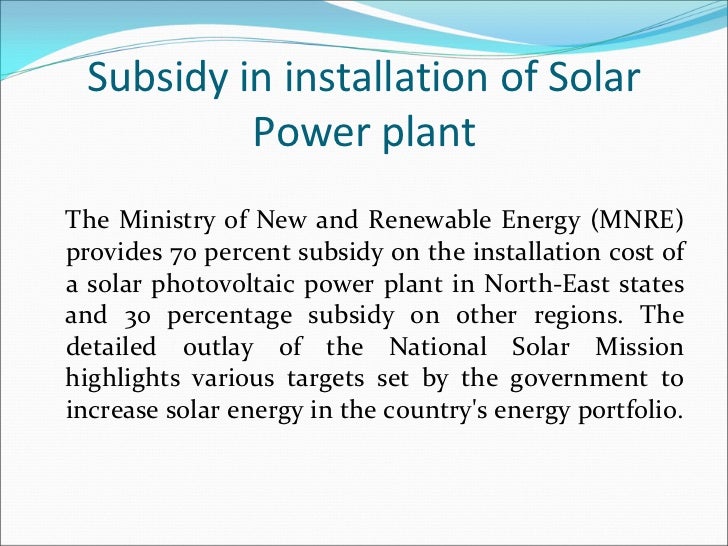 Subsidy in installation of Solar Power plant

The Ministry of New and Renewable Energy (MNRE) provides 70 percent subsidy on the installation cost of a solar photovoltaic power plant in North-East states and 30 percentage subsidy on other regions. The detailed outlay of the National Solar Mission highlights various targets set by the government to increase solar energy in the country's energy portfolio.